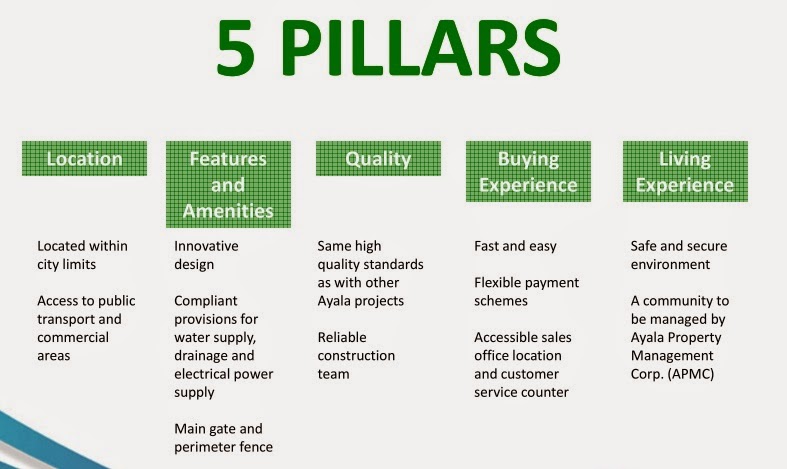 5 PILLARS

Location

Located within city limits

Access to public transport and commercial areas

Features and Amenities

Innovative design

Compliant provisions for water supply, drainage and electrical power supply

Main gate and perimeter fence

Quality

Same high quality standards as with other Ayala projects

Reliable construction team

Buying Experience

Fast and easy

Flexible payment schemes

Accessible sales office location and customer service counter

Living Experience

Safe and secure environment

A community to be managed by Ayala Property Management Corp. (APMC)